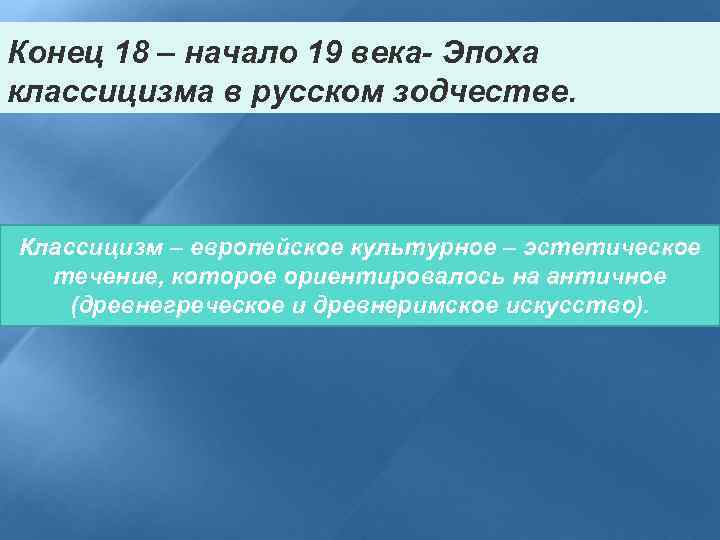 Конец 18 – начало 19 века- Эпоха классицизма в русском зодчестве.

Классицизм – европейское культурное – эстетическое течение, которое ориентировалось на античное (древнегреческое и древнеримское искусство).